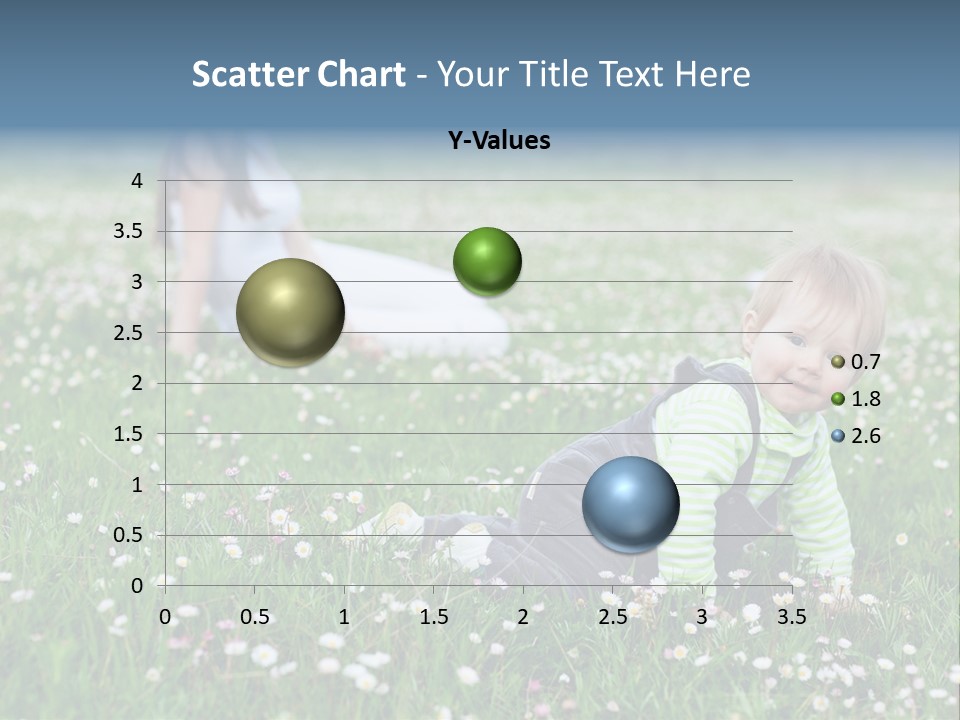 Scatter Chart - Your Title Text Here

Y-Values

4
3.5
3
2.5
2
1.5
1
0.5
0

0 0.5 1 1.5 2 2.5 3 3.5

0.7
1.8
2.6